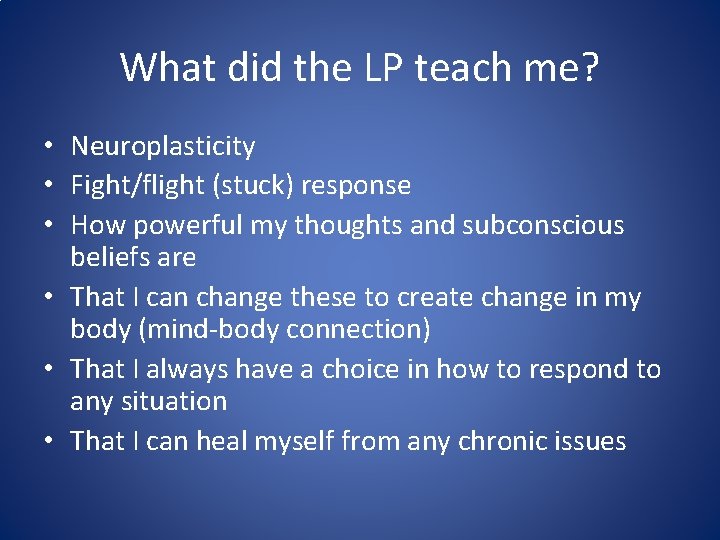 What did the LP teach me?

• Neuroplasticity
• Fight/flight (stuck) response
• How powerful my thoughts and subconscious beliefs are
• That I can change these to create change in my body (mind-body connection)
• That I always have a choice in how to respond to any situation
• That I can heal myself from any chronic issues